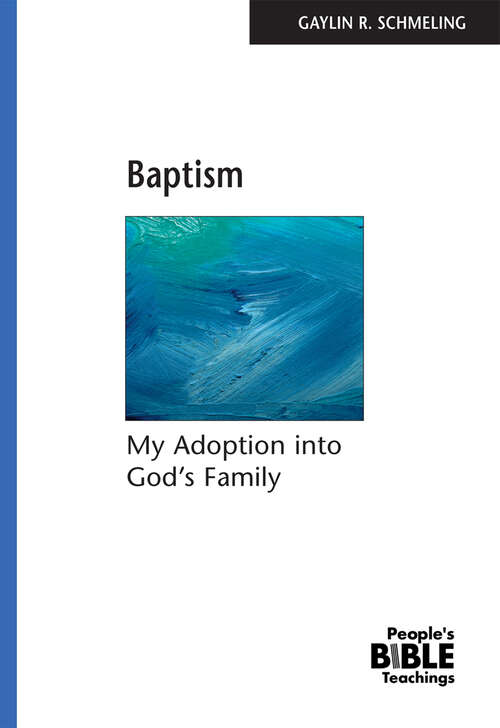 GAYLIN R. SCHMELING

Baptism

My Adoption into God's Family

People's
BIBLE
Teachings